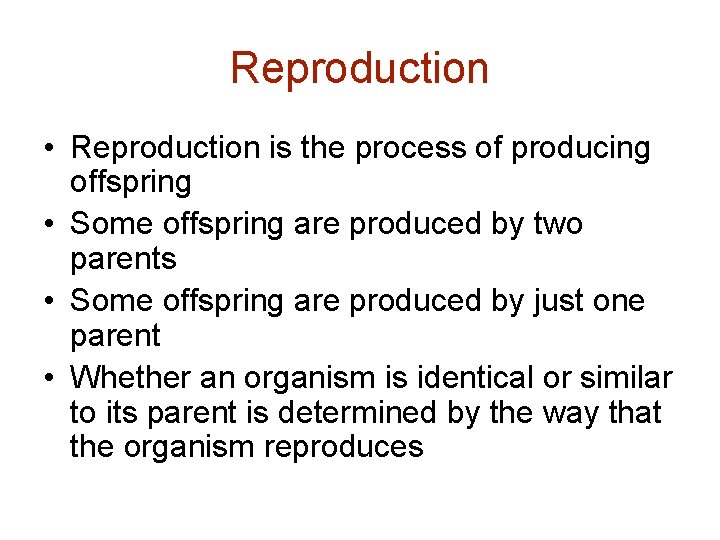 Reproduction

• Reproduction is the process of producing offspring
• Some offspring are produced by two parents
• Some offspring are produced by just one parent
• Whether an organism is identical or similar to its parent is determined by the way that the organism reproduces